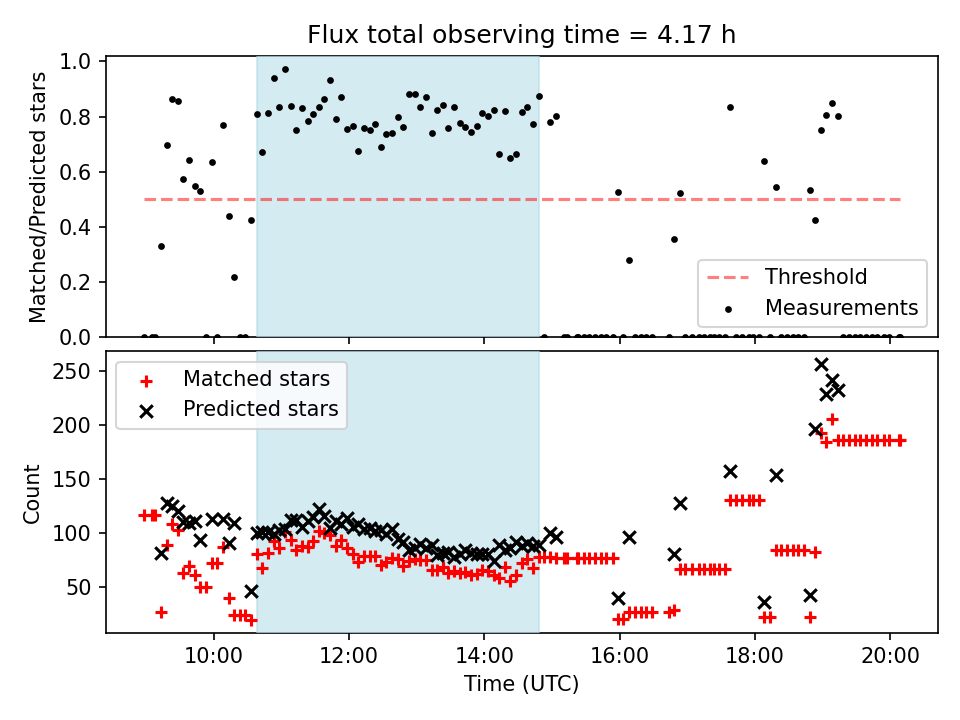 Flux total observing time = 4.17 h

Matched/Predicted stars

1.0
0.8
0.6
0.4
0.2
0.0

Threshold
Measurements

Matched stars
Predicted stars

Count

250
200
150
100
50

10:00
12:00
14:00
16:00
18:00
20:00

Time (UTC)